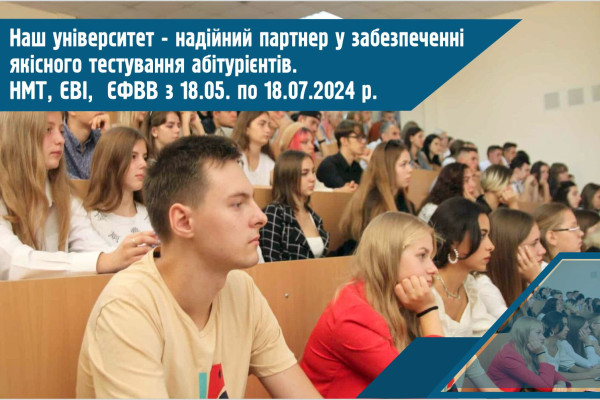 Наш університет - надійний партнер у забезпеченні якісного тестування абітурієнтів.
НМТ, ЄВІ, ЄФВВ з 18.05. по 18.07.2024 р.